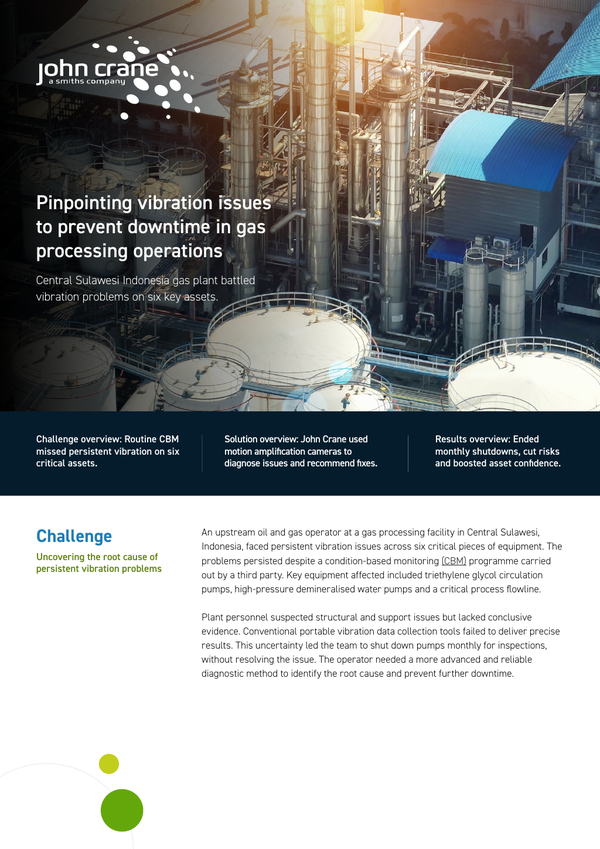 john crane
a smiths company

Pinpointing vibration issues to prevent downtime in gas processing operations

Central Sulawesi Indonesia gas plant battled vibration problems on six key assets.

Challenge overview: Routine CBM missed persistent vibration on six critical assets.

Solution overview: John Crane used motion amplification cameras to diagnose issues and recommend fixes.

Results overview: Ended monthly shutdowns, cut risks and boosted asset confidence.

Challenge

Uncovering the root cause of persistent vibration problems

An upstream oil and gas operator at a gas processing facility in Central Sulawesi, Indonesia, faced persistent vibration issues across six critical pieces of equipment. The problems persisted despite a condition-based monitoring (CBM) programme carried out by a third party. Key equipment affected included triethylene glycol circulation pumps, high-pressure demineralised water pumps and a critical process flowline.

Plant personnel suspected structural and support issues but lacked conclusive evidence. Conventional portable vibration data collection tools failed to deliver precise results. This uncertainty led the team to shut down pumps monthly for inspections, without resolving the issue. The operator needed a more advanced and reliable diagnostic method to identify the root cause and prevent further downtime.